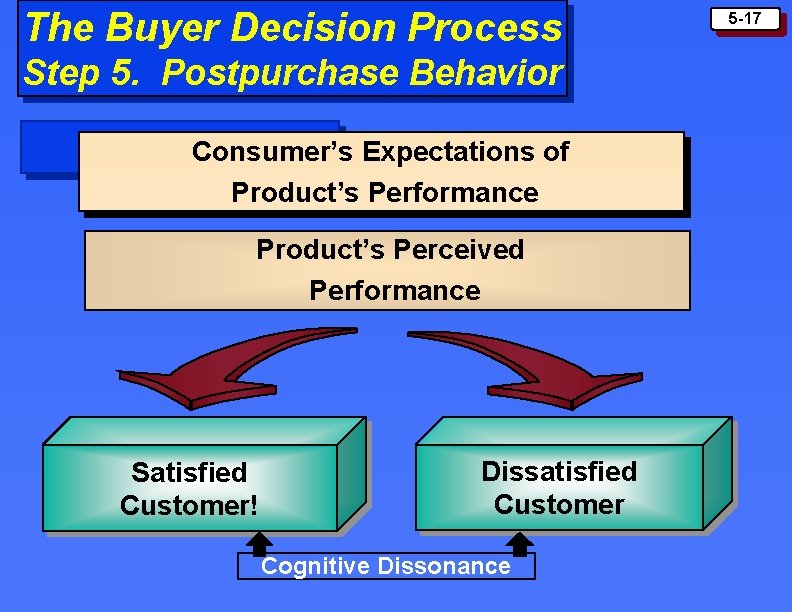 The Buyer Decision Process
Step 5. Postpurchase Behavior

5-17

Consumer's Expectations of Product's Performance

Product's Perceived Performance

Satisfied Customer!

Dissatisfied Customer

Cognitive Dissonance